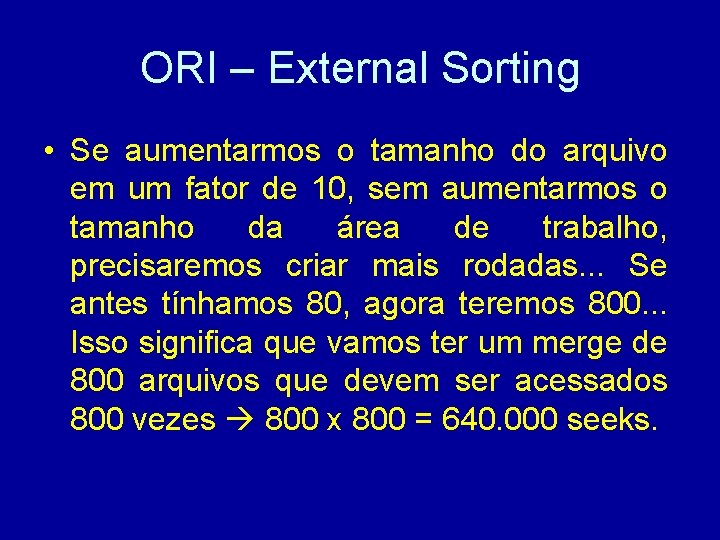 ORI – External Sorting

• Se aumentarmos o tamanho do arquivo em um fator de 10, sem aumentarmos o tamanho da área de trabalho, precisaremos criar mais rodadas... Se antes tínhamos 80, agora teremos 800... Isso significa que vamos ter um merge de 800 arquivos que devem ser acessados 800 vezes → 800 x 800 = 640.000 seeks.